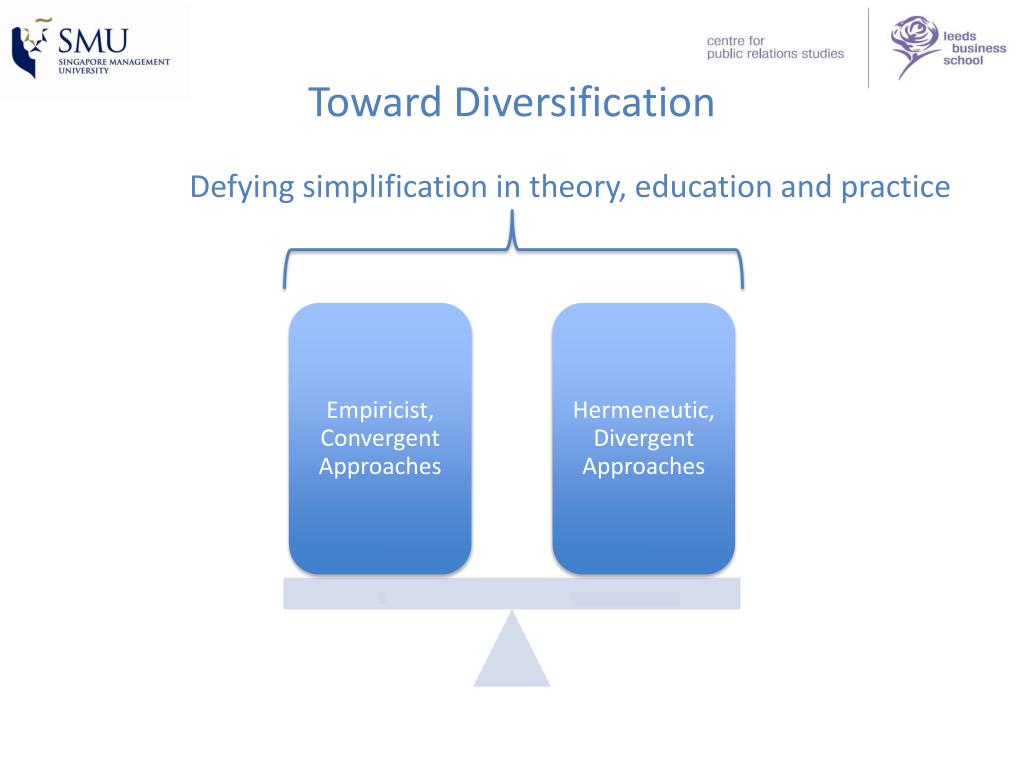 SMU
SINGAPORE MANAGEMENT UNIVERSITY

centre for
public relations studies

leeds
business
school

Toward Diversification

Defying simplification in theory, education and practice

Empiricist, Convergent Approaches

Hermeneutic, Divergent Approaches